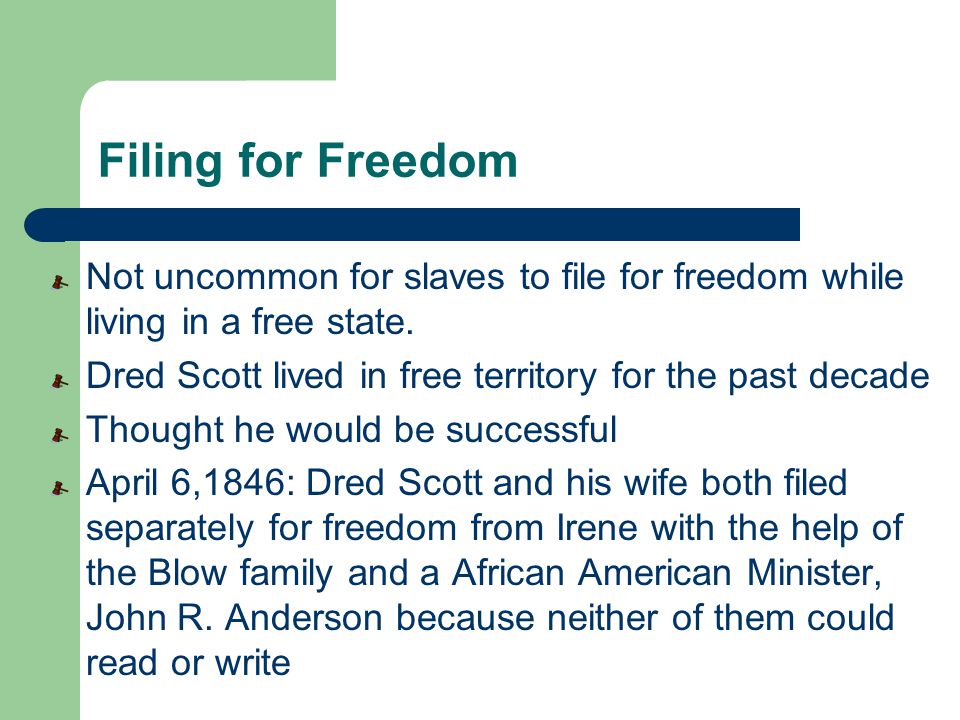 Filing for Freedom

Not uncommon for slaves to file for freedom while living in a free state.

Dred Scott lived in free territory for the past decade

Thought he would be successful

April 6,1846: Dred Scott and his wife both filed separately for freedom from Irene with the help of the Blow family and a African American Minister, John R. Anderson because neither of them could read or write